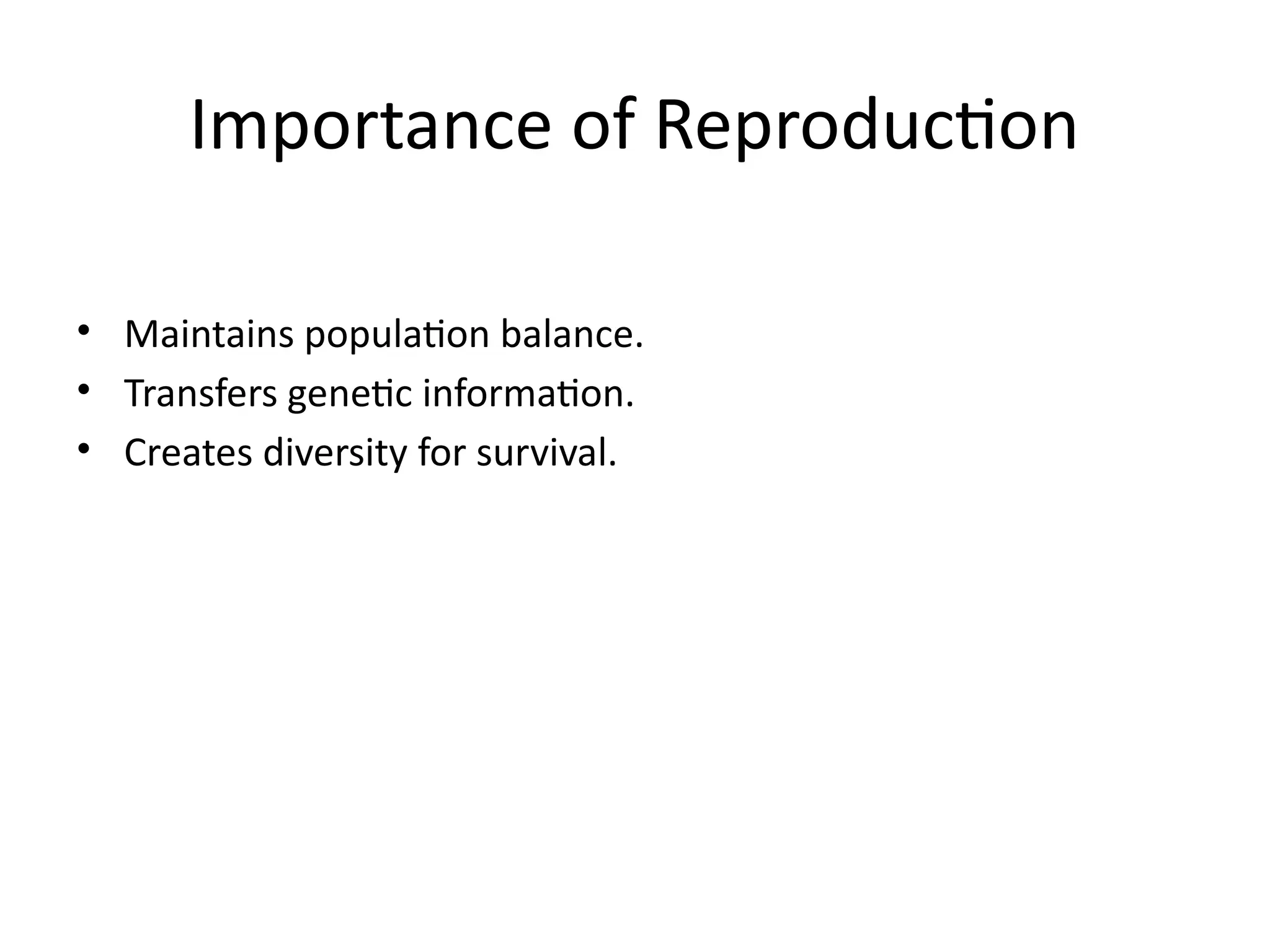 Importance of Reproduction

• Maintains population balance.
• Transfers genetic information.
• Creates diversity for survival.